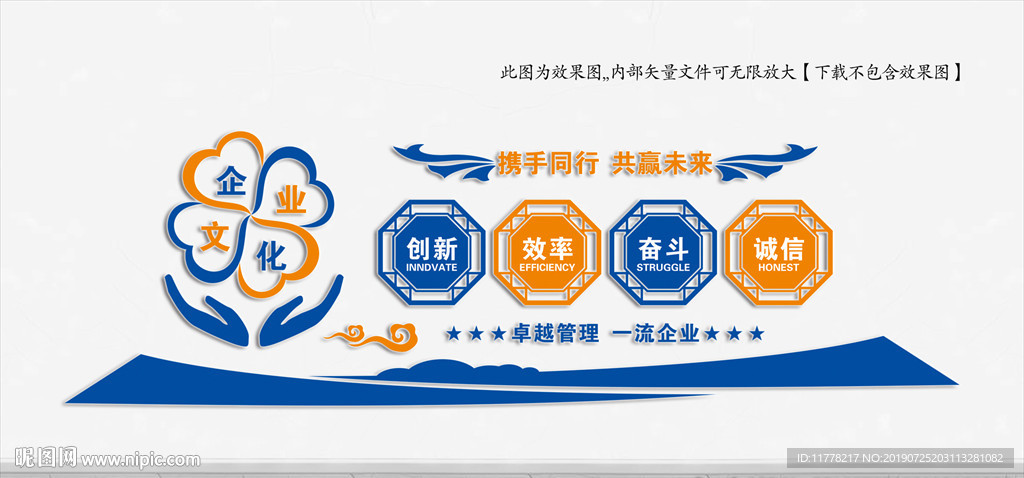 此图为效果图,,内部矢量文件可无限放大【下载不包含效果图】

企 业 文 化

携手同行 共赢未来

创新
INNDVATE

效率
EFFICIENCY

奋斗
STRUGGLE

诚信
HONEST

★★★卓越管理 一流企业★★★

昵图网 www.nipic.com

ID:11778217 NO:20190725203113281082